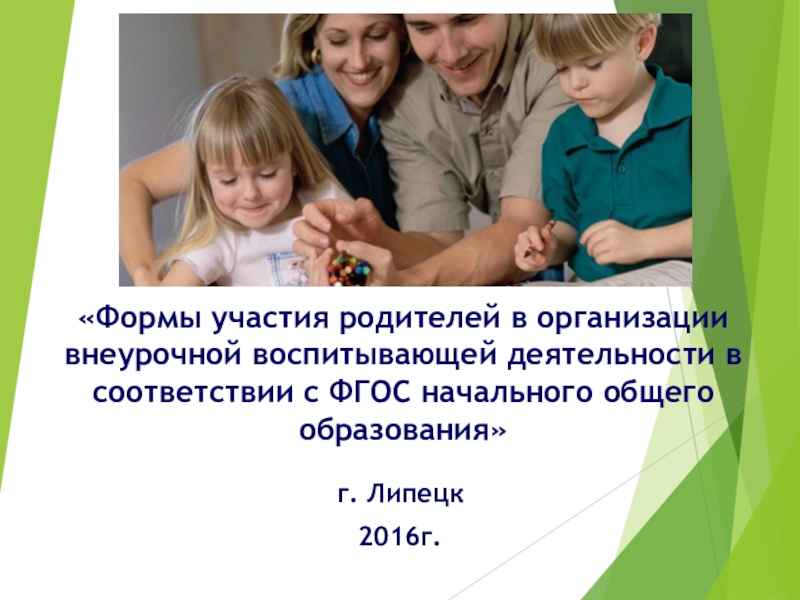 «Формы участия родителей в организации внеурочной воспитывающей деятельности в соответствии с ФГОС начального общего образования»

г. Липецк

2016г.